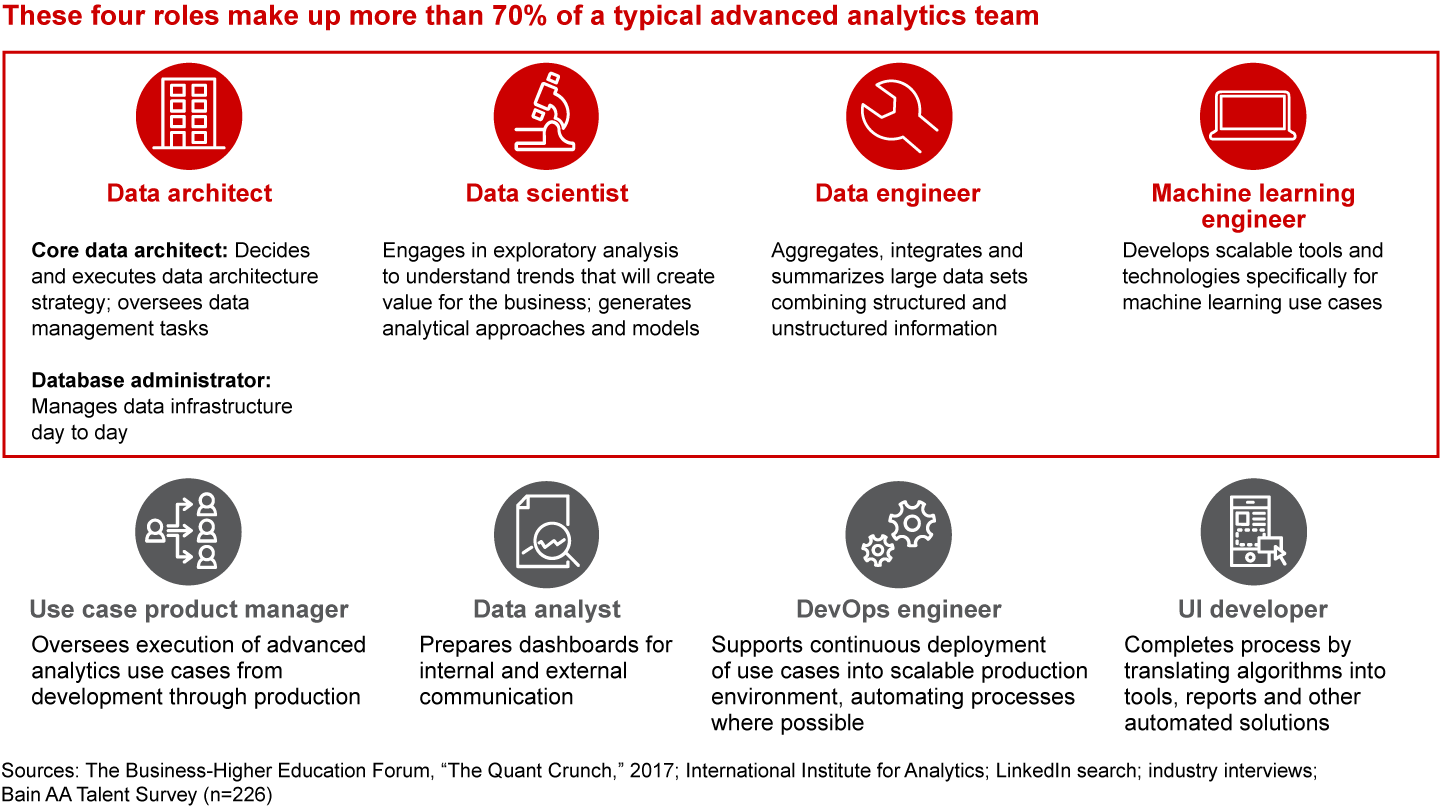 These four roles make up more than 70% of a typical advanced analytics team

Data architect

Core data architect: Decides and executes data architecture strategy; oversees data management tasks

Database administrator: Manages data infrastructure day to day

Data scientist

Engages in exploratory analysis to understand trends that will create value for the business; generates analytical approaches and models

Data engineer

Aggregates, integrates and summarizes large data sets combining structured and unstructured information

Machine learning engineer

Develops scalable tools and technologies specifically for machine learning use cases

Use case product manager

Oversees execution of advanced analytics use cases from development through production

Data analyst

Prepares dashboards for internal and external communication

DevOps engineer

Supports continuous deployment of use cases into scalable production environment, automating processes where possible

UI developer

Completes process by translating algorithms into tools, reports and other automated solutions

Sources: The Business-Higher Education Forum, "The Quant Crunch," 2017; International Institute for Analytics; LinkedIn search; industry interviews; Bain AA Talent Survey (n=226)